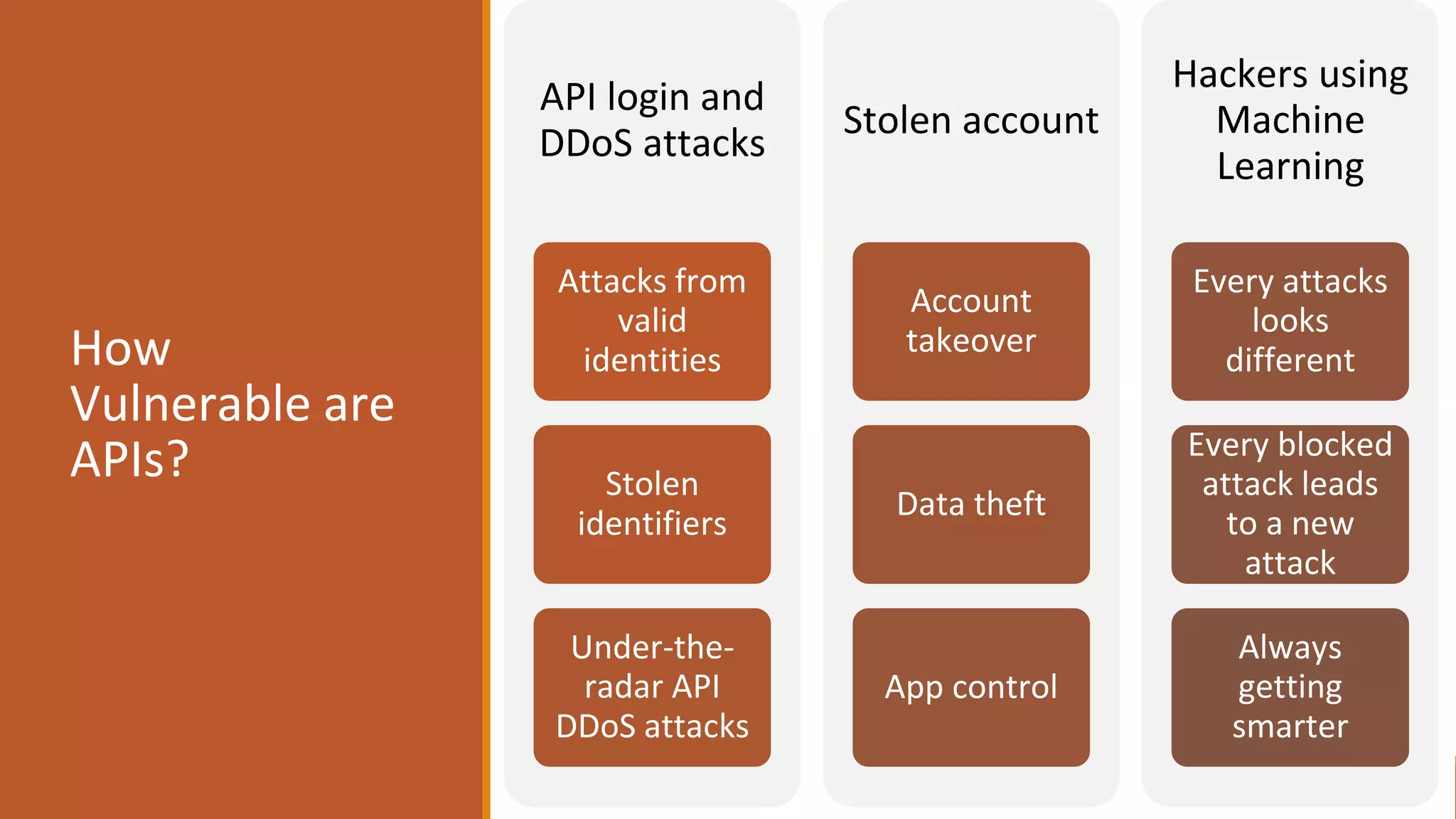 How Vulnerable are APIs?

API login and DDoS attacks

Attacks from valid identities

Stolen identifiers

Under-the-radar API DDoS attacks

Stolen account

Account takeover

Data theft

App control

Hackers using Machine Learning

Every attacks looks different

Every blocked attack leads to a new attack

Always getting smarter